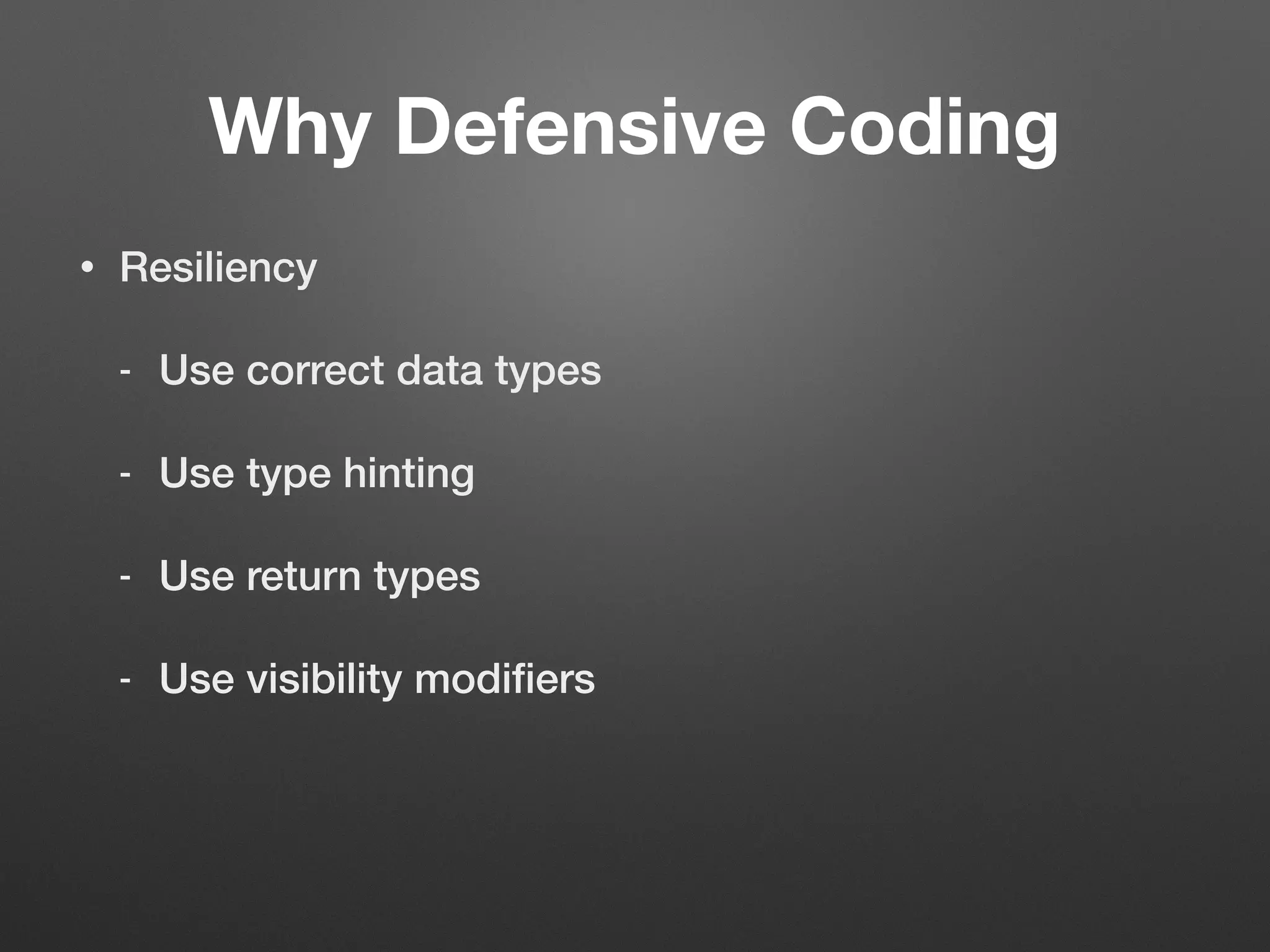 Why Defensive Coding

• Resiliency

- Use correct data types

- Use type hinting

- Use return types

- Use visibility modifiers